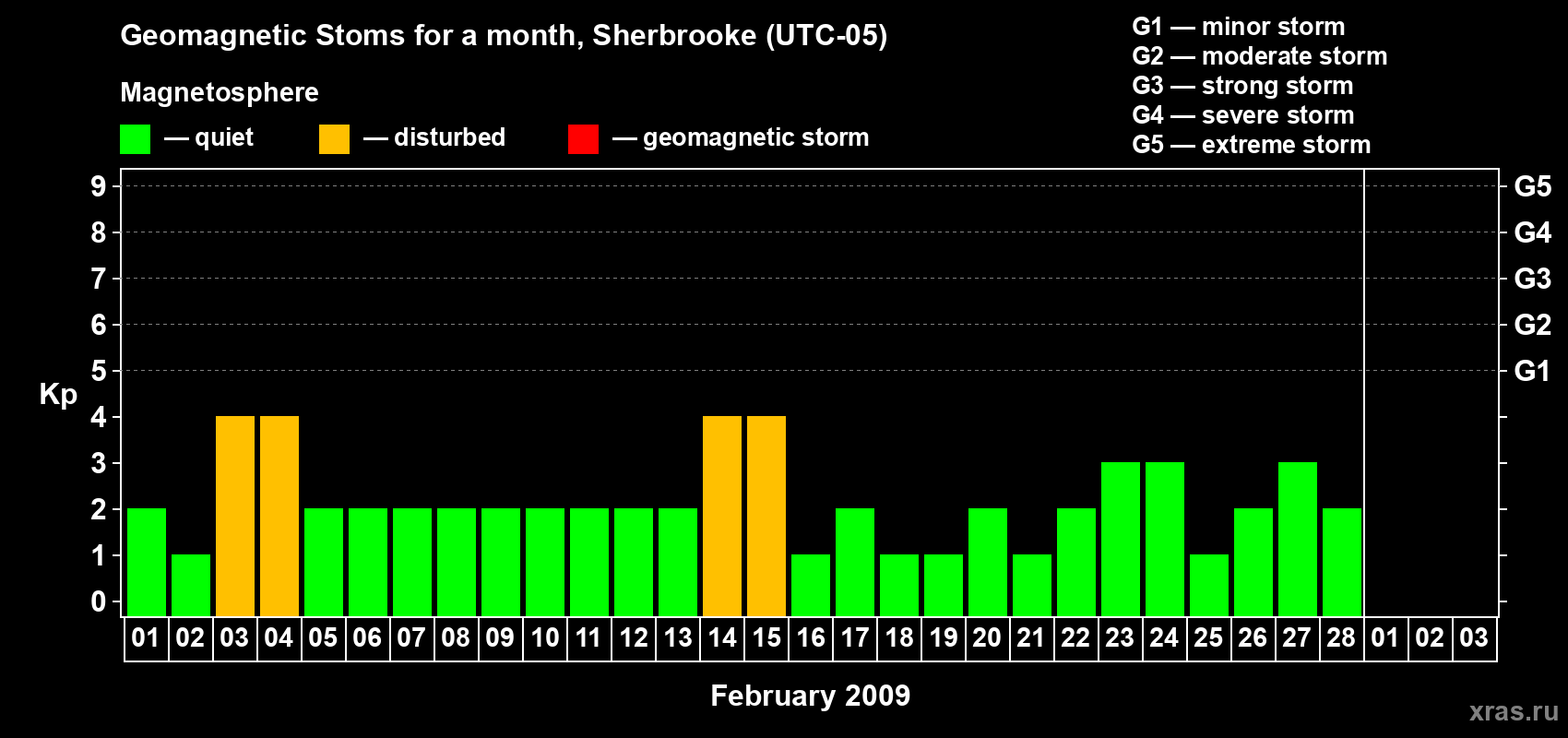 Geomagnetic Stoms for a month, Sherbrooke (UTC-05)

Magnetosphere

— quiet — disturbed — geomagnetic storm

G1 — minor storm
G2 — moderate storm
G3 — strong storm
G4 — severe storm
G5 — extreme storm

Kp

9
8
7
6
5
4
3
2
1
0

G5
G4
G3
G2
G1

01 02 03 04 05 06 07 08 09 10 11 12 13 14 15 16 17 18 19 20 21 22 23 24 25 26 27 28 01 02 03

February 2009

xras.ru